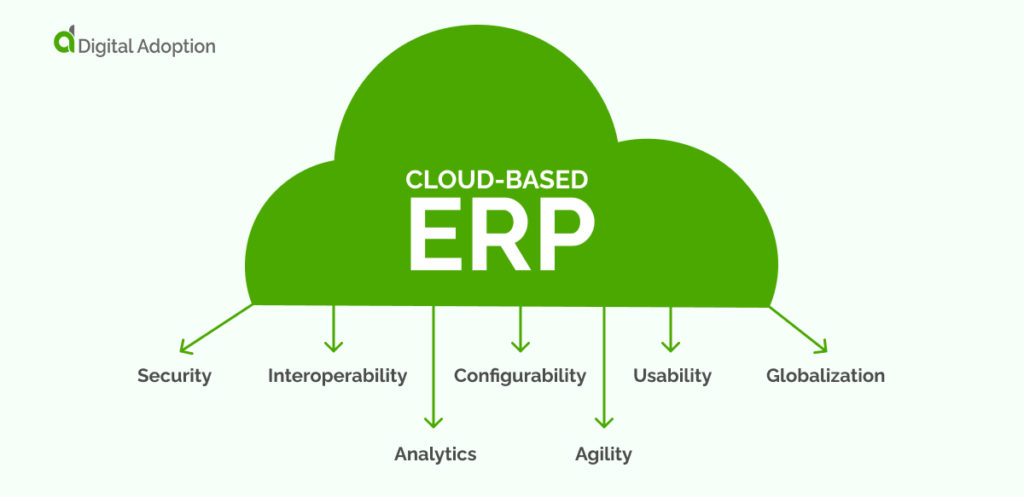 Digital Adoption

CLOUD-BASED
ERP

Security
Interoperability
Analytics
Configurability
Agility
Usability
Globalization